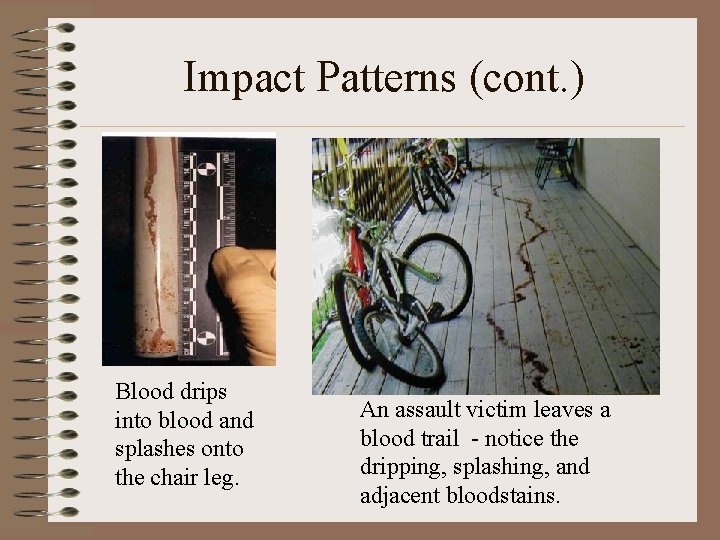 Impact Patterns (cont.)

Blood drips into blood and splashes onto the chair leg.

An assault victim leaves a blood trail - notice the dripping, splashing, and adjacent bloodstains.